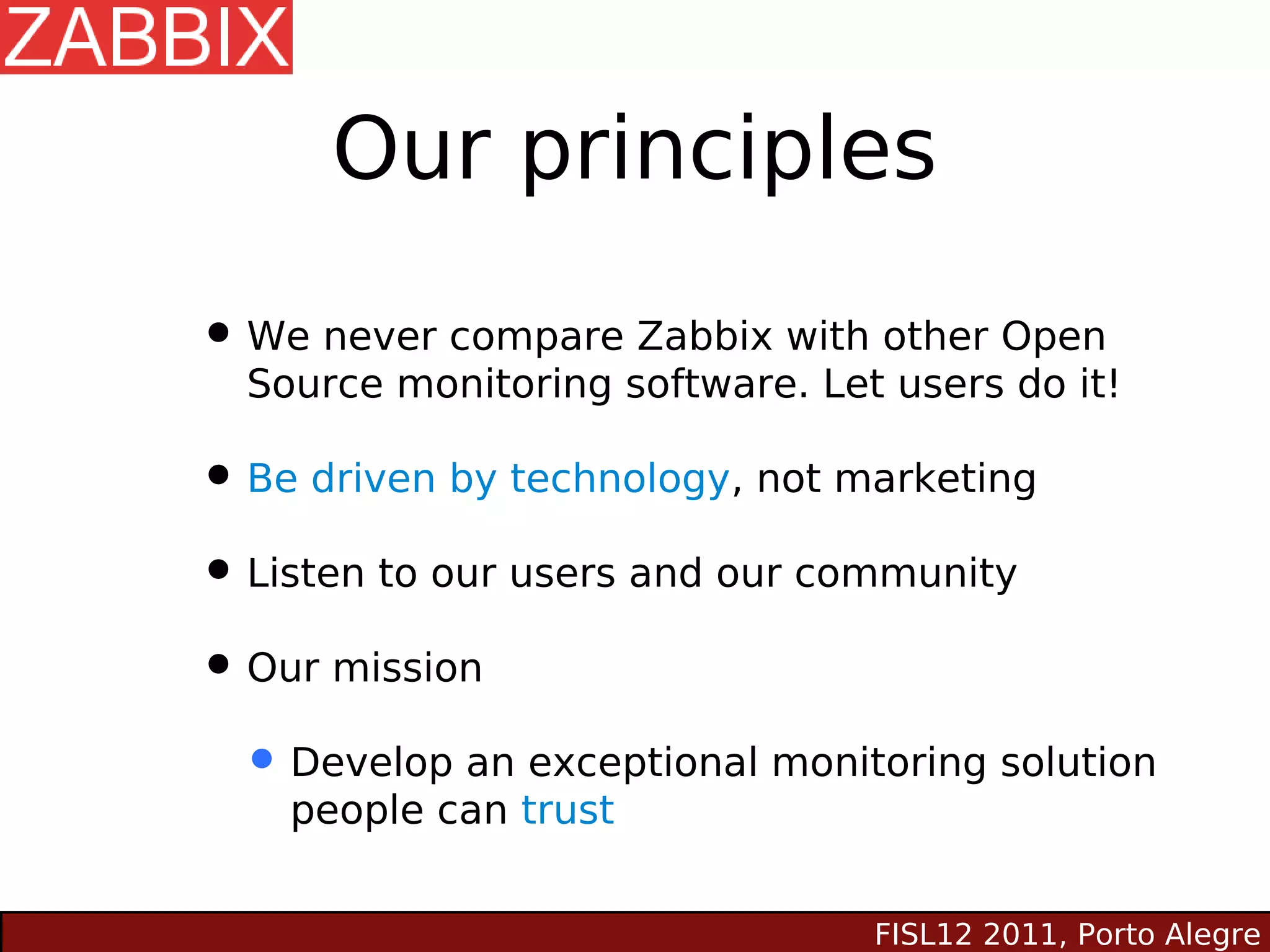 ZABBIX

Our principles

- We never compare Zabbix with other Open Source monitoring software. Let users do it!
- Be driven by technology, not marketing
- Listen to our users and our community
- Our mission
  - Develop an exceptional monitoring solution people can trust

FISL12 2011, Porto Alegre